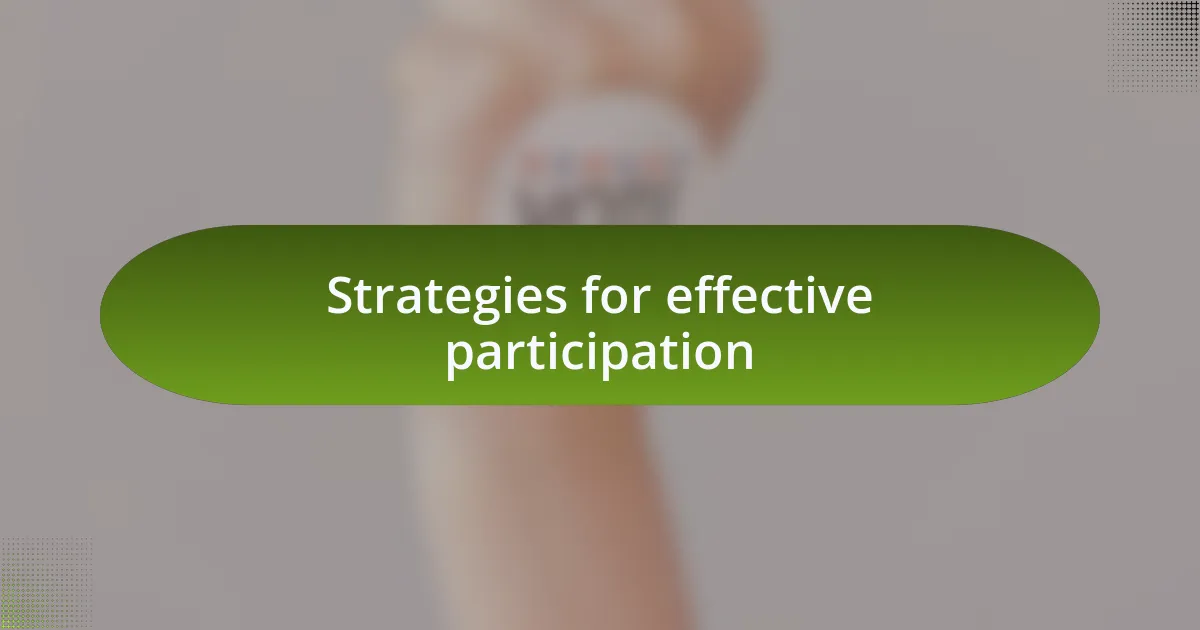 Strategies for effective participation